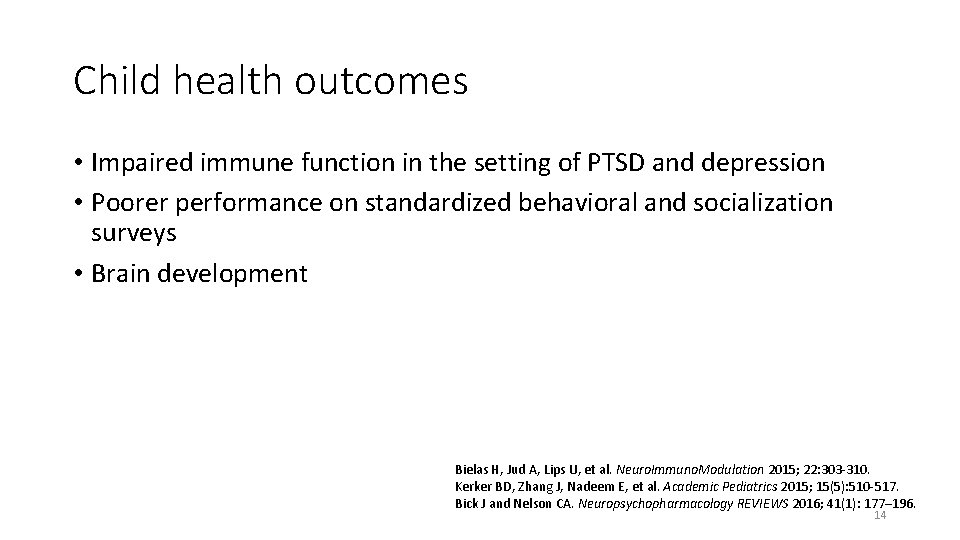 Child health outcomes

• Impaired immune function in the setting of PTSD and depression
• Poorer performance on standardized behavioral and socialization surveys
• Brain development

Bielas H, Jud A, Lips U, et al. NeuroImmunoModulation 2015; 22:303-310.
Kerker BD, Zhang J, Nadeem E, et al. Academic Pediatrics 2015; 15(5):510-517.
Bick J and Nelson CA. Neuropsychopharmacology REVIEWS 2016; 41(1): 177–196.

14